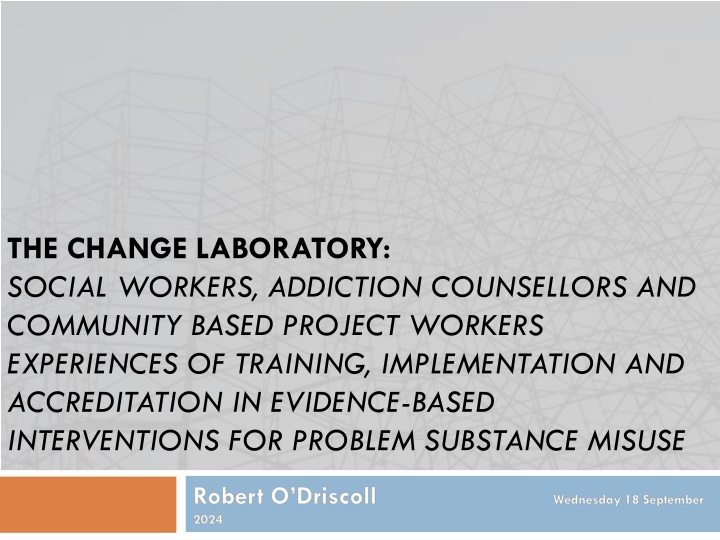 THE CHANGE LABORATORY:
SOCIAL WORKERS, ADDICTION COUNSELLORS AND COMMUNITY BASED PROJECT WORKERS EXPERIENCES OF TRAINING, IMPLEMENTATION AND ACCREDITATION IN EVIDENCE-BASED INTERVENTIONS FOR PROBLEM SUBSTANCE MISUSE

Robert O'Driscoll

Wednesday 18 September 2024